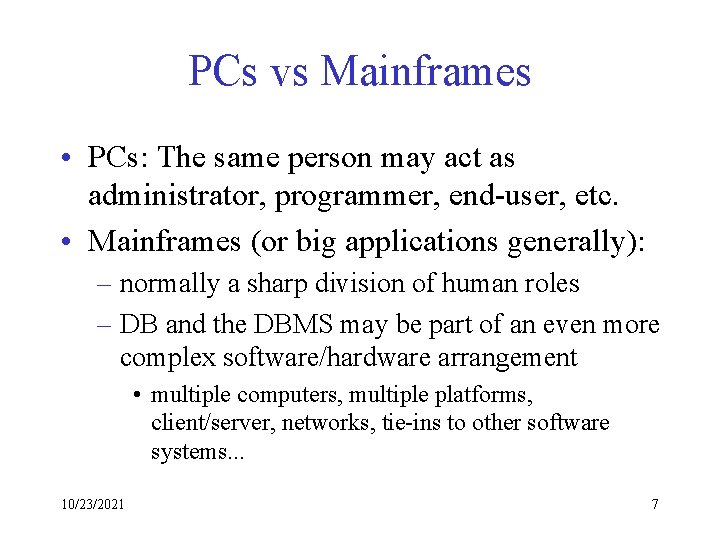 PCs vs Mainframes

• PCs: The same person may act as administrator, programmer, end-user, etc.

• Mainframes (or big applications generally):

– normally a sharp division of human roles

– DB and the DBMS may be part of an even more complex software/hardware arrangement

• multiple computers, multiple platforms, client/server, networks, tie-ins to other software systems...

10/23/2021

7